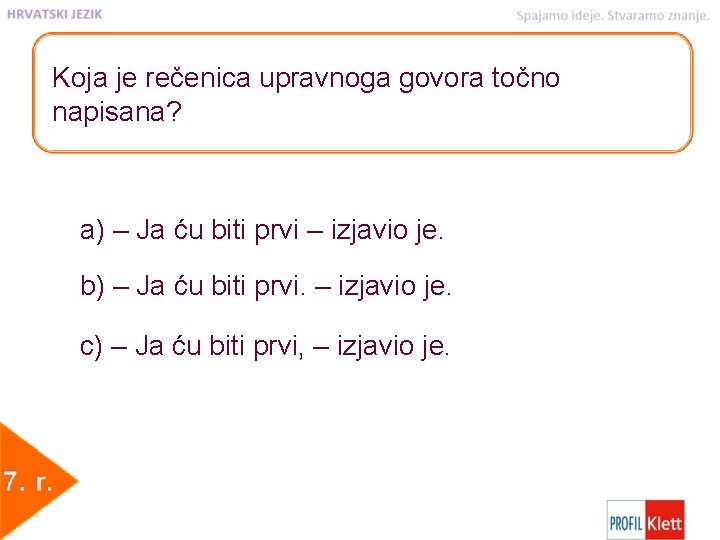 HRVATSKI JEZIK

Spajamo ideje. Stvaramo znanje.

Koja je rečenica upravnoga govora točno napisana?

a) – Ja ću biti prvi – izjavio je.

b) – Ja ću biti prvi. – izjavio je.

c) – Ja ću biti prvi, – izjavio je.

7. r.

PROFIL Klett